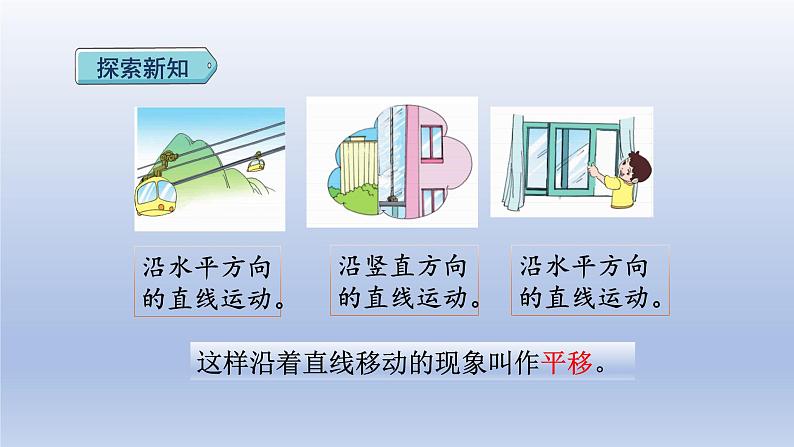 探索新知

沿水平方向的直线运动。

沿竖直方向的直线运动。

沿水平方向的直线运动。

这样沿着直线移动的现象叫作平移。